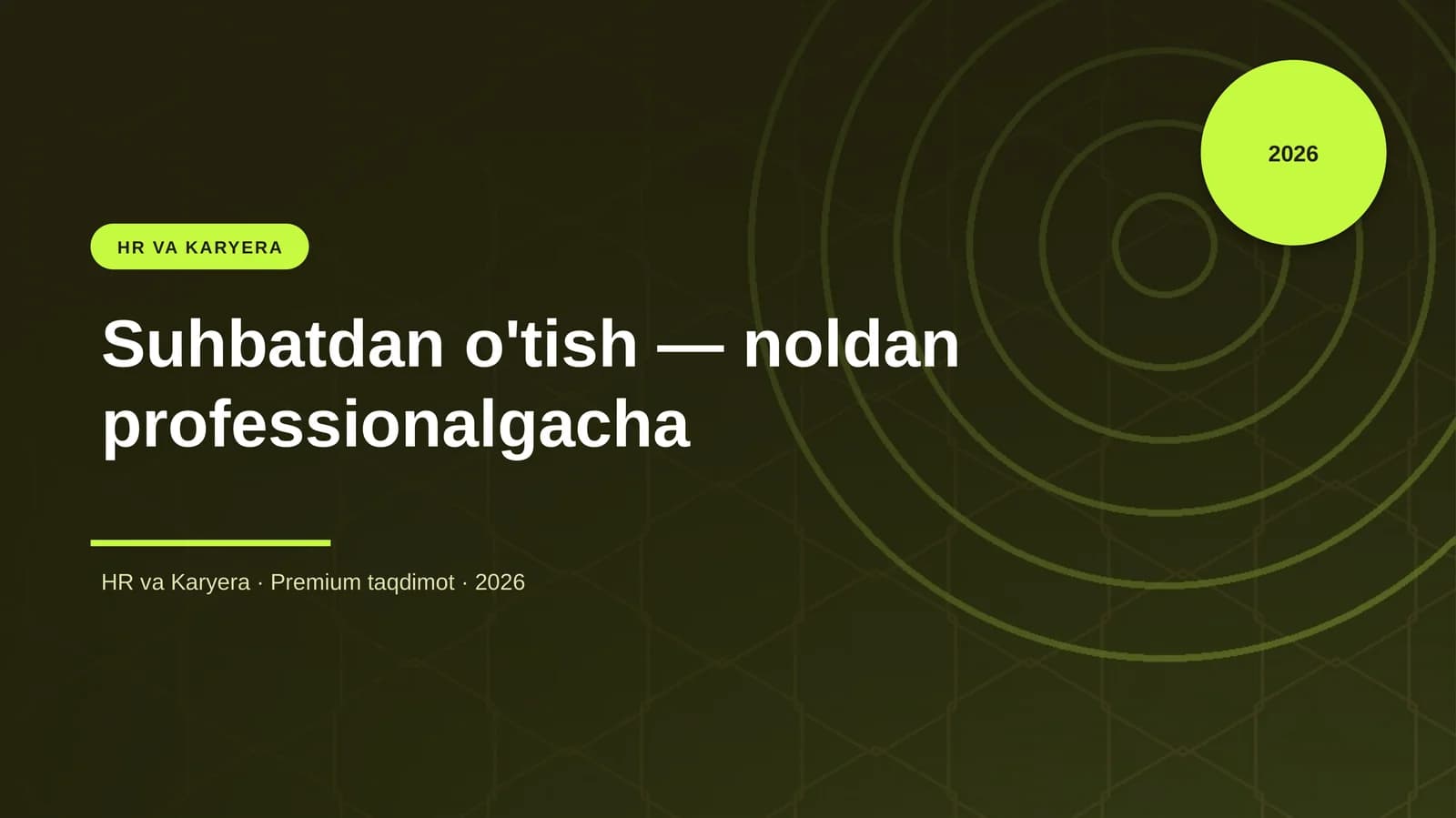 2026

HR VA KARYERA

Suhbatdan o'tish — noldan professionalgacha

HR va Karyera · Premium taqdimot · 2026